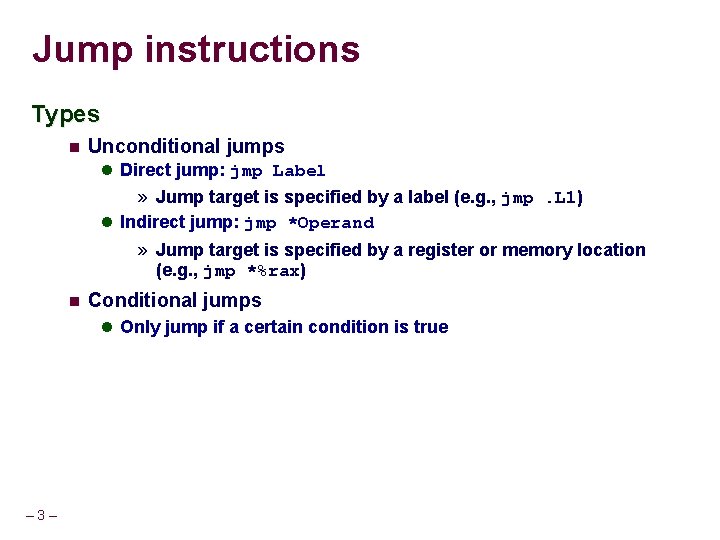 Jump instructions

Types

Unconditional jumps

Direct jump: jmp Label

» Jump target is specified by a label (e.g., jmp .L1)

Indirect jump: jmp *Operand

» Jump target is specified by a register or memory location (e.g., jmp *%rax)

Conditional jumps

Only jump if a certain condition is true

– 3 –